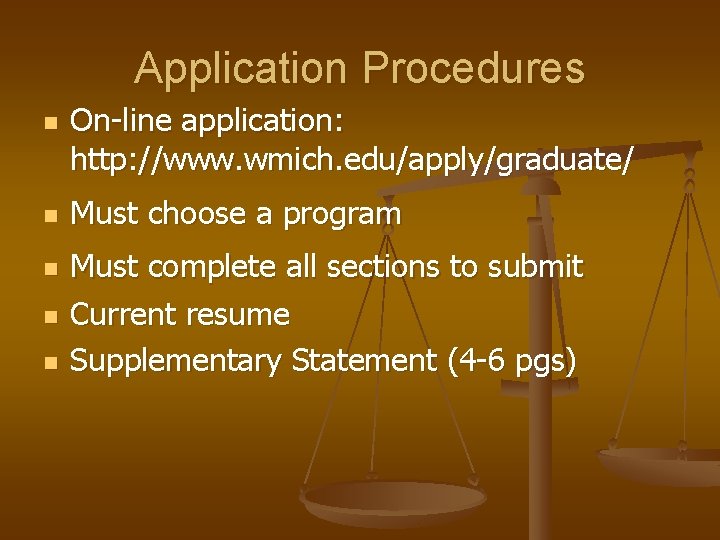 Application Procedures

- On-line application: http://www.wmich.edu/apply/graduate/
- Must choose a program
- Must complete all sections to submit
- Current resume
- Supplementary Statement (4-6 pgs)